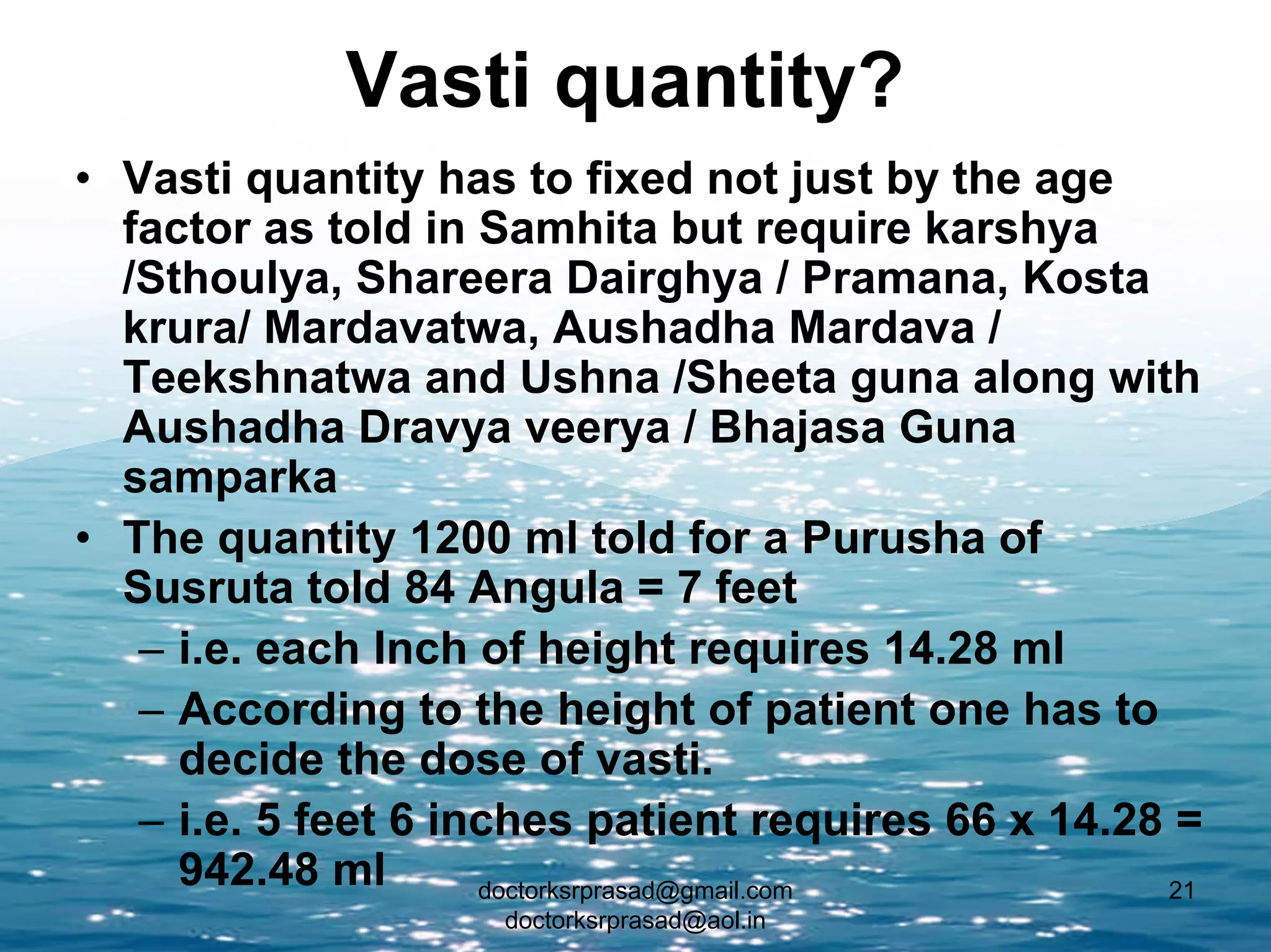 Vasti quantity?

• Vasti quantity has to fixed not just by the age factor as told in Samhita but require karshya /Sthoulya, Shareera Dairghya / Pramana, Kosta krura/ Mardavatwa, Aushadha Mardava / Teekshnatwa and Ushna /Sheeta guna along with Aushadha Dravya veerya / Bhajasa Guna samparka

• The quantity 1200 ml told for a Purusha of Susruta told 84 Angula = 7 feet
– i.e. each Inch of height requires 14.28 ml
– According to the height of patient one has to decide the dose of vasti.
– i.e. 5 feet 6 inches patient requires 66 x 14.28 = 942.48 ml

doctorksrprasad@gmail.com
doctorksrprasad@aol.in

21